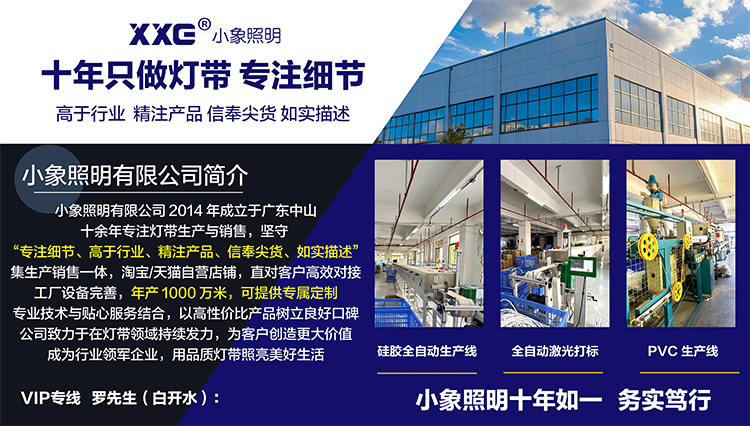 XXG® 小象照明

十年只做灯带 专注细节

高于行业 精注产品 信奉尖货 如实描述

小象照明有限公司简介

小象照明有限公司 2014 年成立于广东中山
十余年专注灯带生产与销售，坚守
“专注细节、高于行业、精注产品、信奉尖货、如实描述”
集生产销售一体，淘宝/天猫自营店铺，直对客户高效对接
工厂设备完善，年产 1000 万米，可提供专属定制
专业技术与贴心服务结合，以高性价比产品树立良好口碑
公司致力于在灯带领域持续发力，为客户创造更大价值
成为行业领军企业，用品质灯带照亮美好生活

VIP专线 罗先生（白开水）：

硅胶全自动生产线

全自动激光打标

PVC 生产线

小象照明十年如一 务实笃行